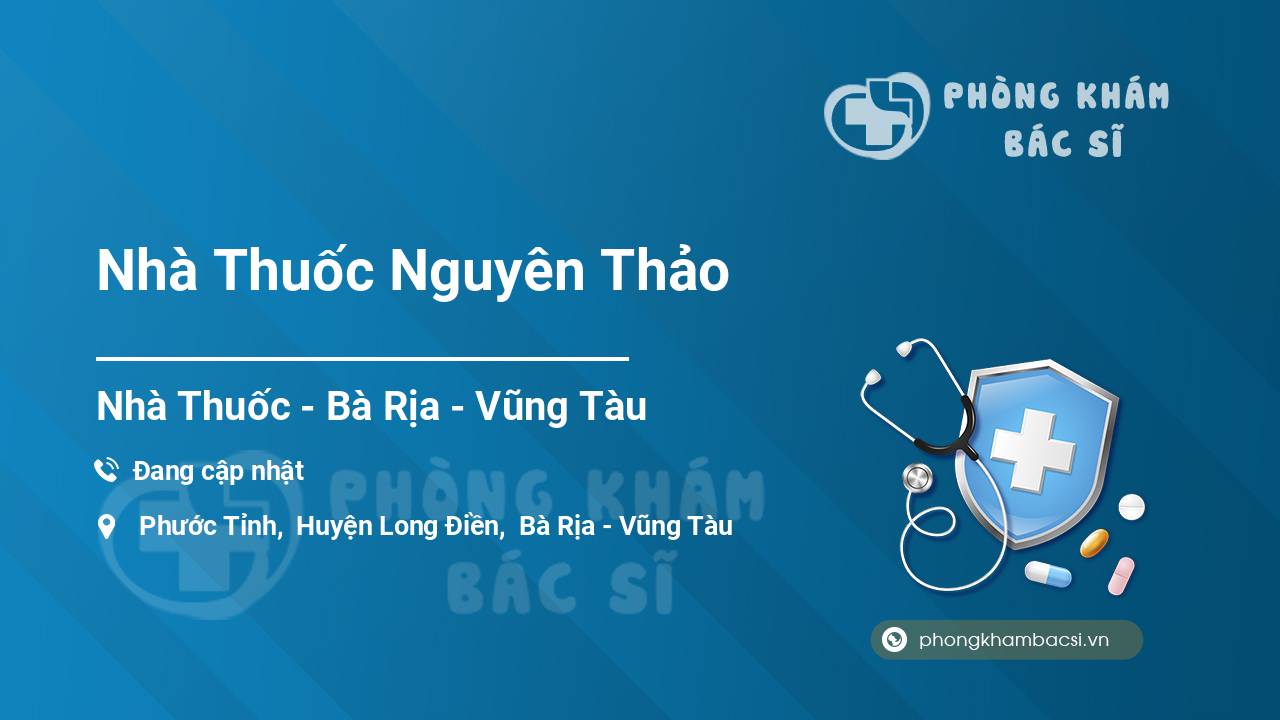 PHÒNG KHÁM
BÁC SĨ

Nhà Thuốc Nguyên Thảo

Nhà Thuốc - Bà Rịa - Vũng Tàu

Đang cập nhật

Phước Tỉnh, Huyện Long Điền, Bà Rịa - Vũng Tàu

PHÒNG KHÁM
BÁC SĨ

phongkhambacsi.vn